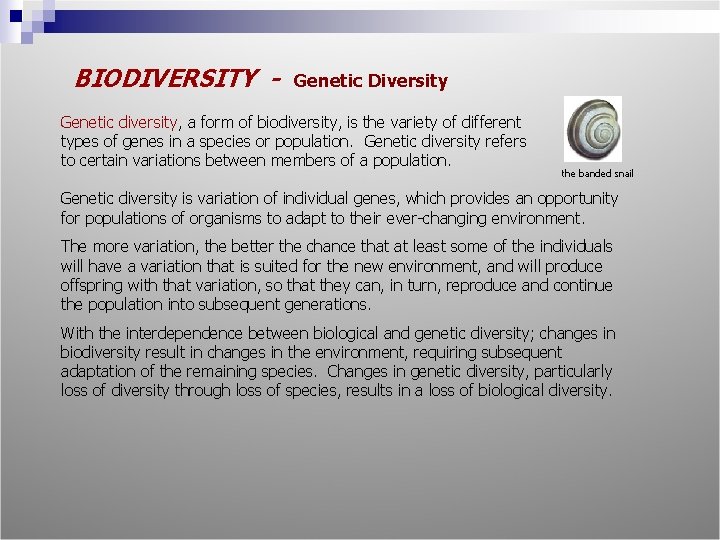 BIODIVERSITY - Genetic Diversity

Genetic diversity, a form of biodiversity, is the variety of different types of genes in a species or population. Genetic diversity refers to certain variations between members of a population.

the banded snail

Genetic diversity is variation of individual genes, which provides an opportunity for populations of organisms to adapt to their ever-changing environment.

The more variation, the better the chance that at least some of the individuals will have a variation that is suited for the new environment, and will produce offspring with that variation, so that they can, in turn, reproduce and continue the population into subsequent generations.

With the interdependence between biological and genetic diversity; changes in biodiversity result in changes in the environment, requiring subsequent adaptation of the remaining species. Changes in genetic diversity, particularly loss of diversity through loss of species, results in a loss of biological diversity.